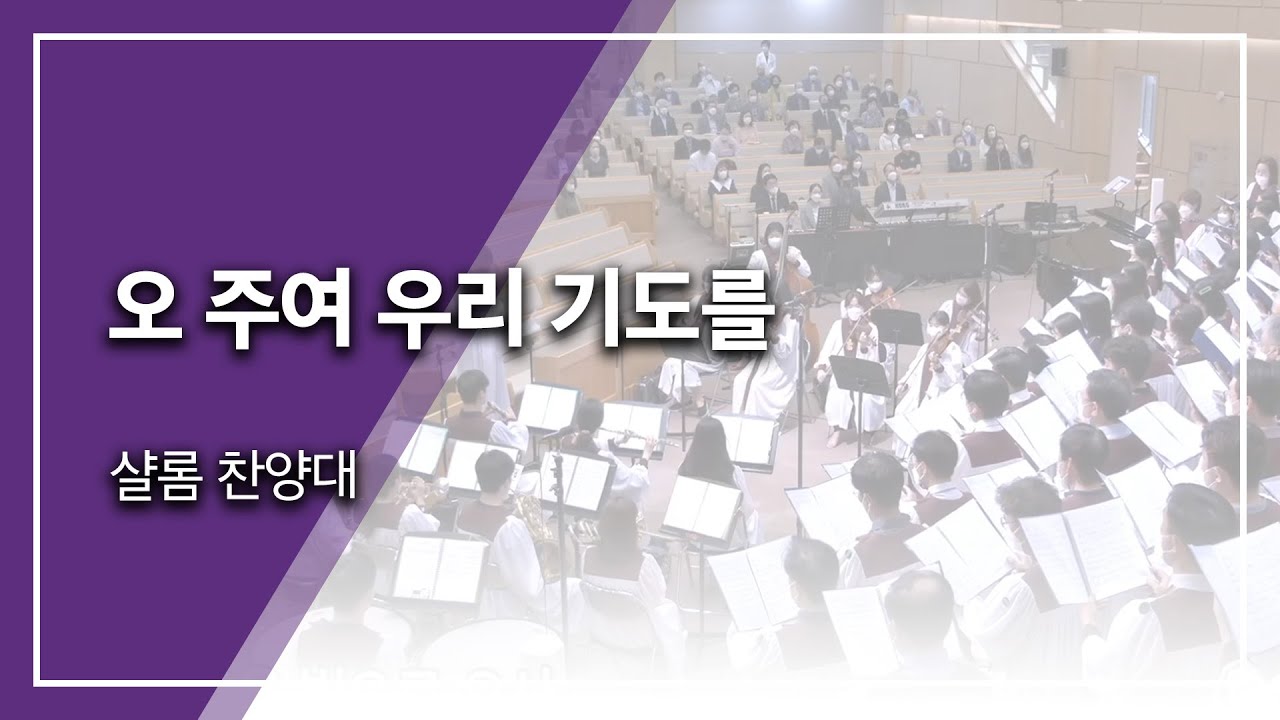 오 주여 우리 기도를

샬롬 찬양대